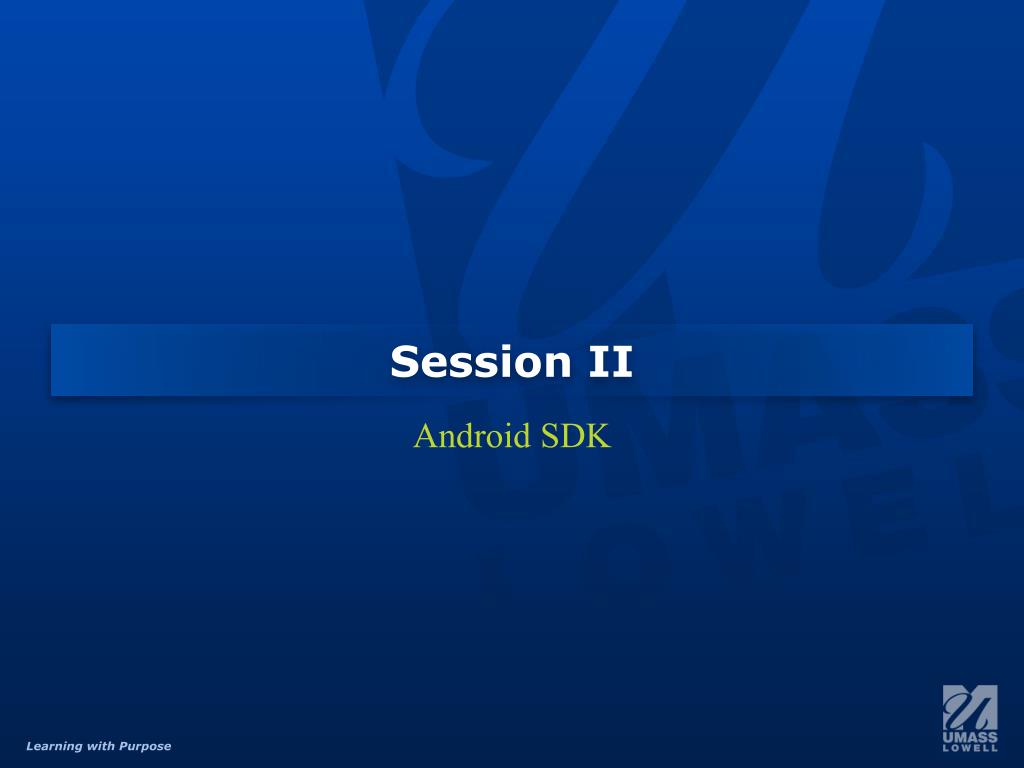 Session II

Android SDK

Learning with Purpose

UMASS
LOWELL